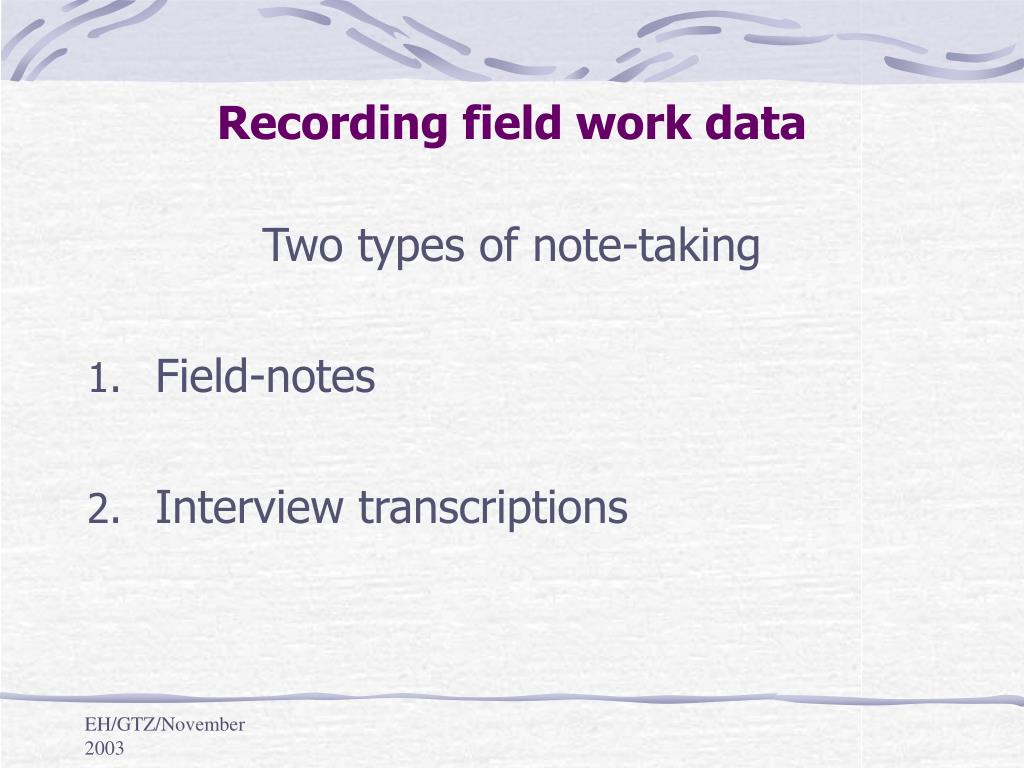 Recording field work data

Two types of note-taking

1. Field-notes

2. Interview transcriptions

EH/GTZ/November 2003